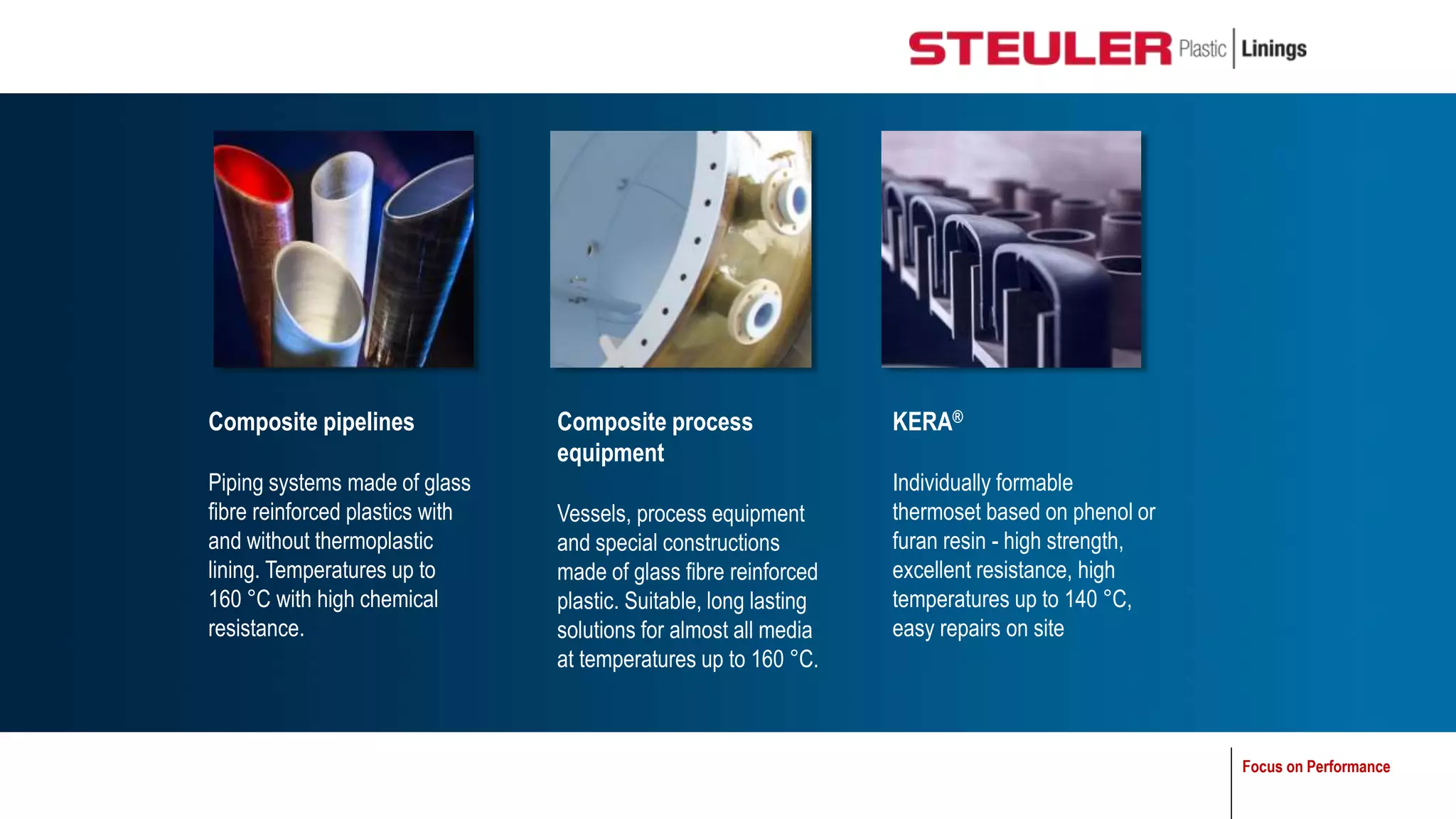 STEULER Plastic | Linings

Composite pipelines

Piping systems made of glass fibre reinforced plastics with and without thermoplastic lining. Temperatures up to 160 °C with high chemical resistance.

Composite process equipment

Vessels, process equipment and special constructions made of glass fibre reinforced plastic. Suitable, long lasting solutions for almost all media at temperatures up to 160 °C.

KERA®

Individually formable thermoset based on phenol or furan resin - high strength, excellent resistance, high temperatures up to 140 °C, easy repairs on site

Focus on Performance